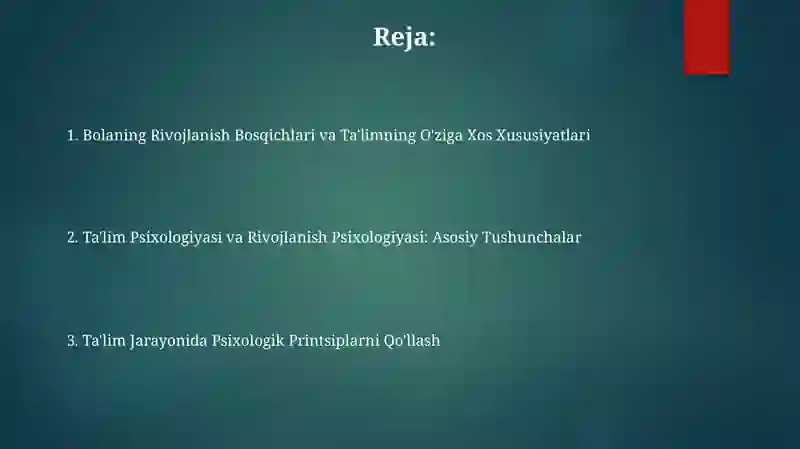 Reja:

1. Bolaning Rivojlanish Bosqichlari va Ta'limning O'ziga Xos Xususiyatlari

2. Ta'lim Psixologiyasi va Rivojlanish Psixologiyasi: Asosiy Tushunchalar

3. Ta'lim Jarayonida Psixologik Printsiplarni Qo'llash